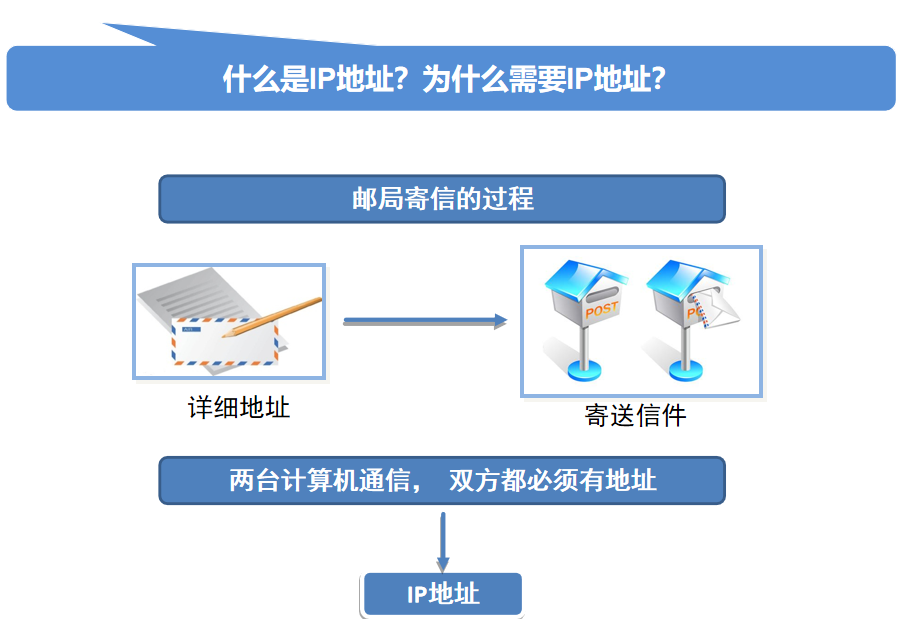 什么是IP地址？为什么需要IP地址？

邮局寄信的过程

详细地址

POST

寄送信件

两台计算机通信， 双方都必须有地址

IP地址